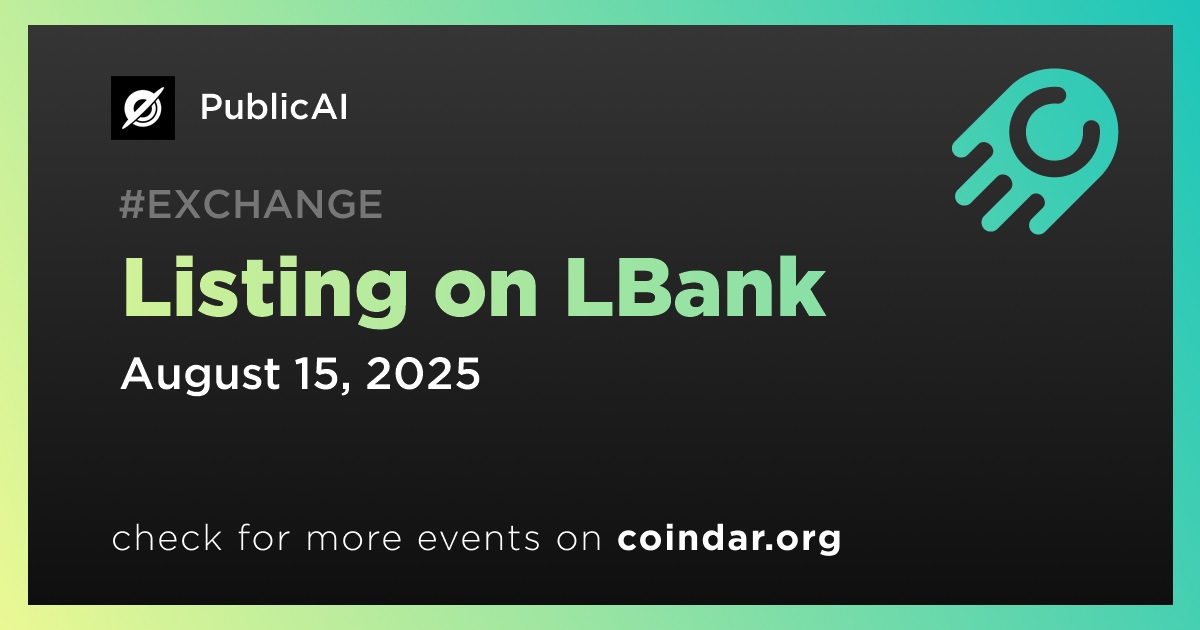 PublicAI

#EXCHANGE

Listing on LBank

August 15, 2025

check for more events on coindar.org